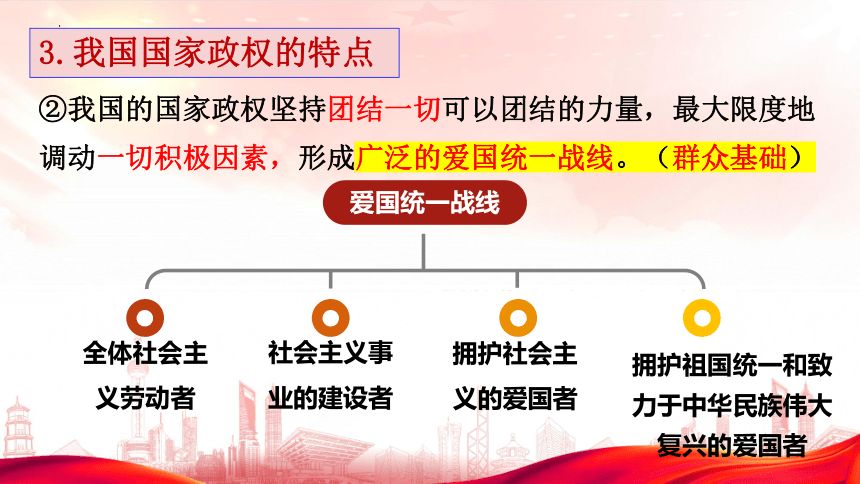 3. 我国国家政权的特点

②我国的国家政权坚持团结一切可以团结的力量，最大限度地调动一切积极因素，形成广泛的爱国统一战线。（群众基础）

爱国统一战线

全体社会主义劳动者

社会主义事业的建设者

拥护社会主义的爱国者

拥护祖国统一和致力于中华民族伟大复兴的爱国者